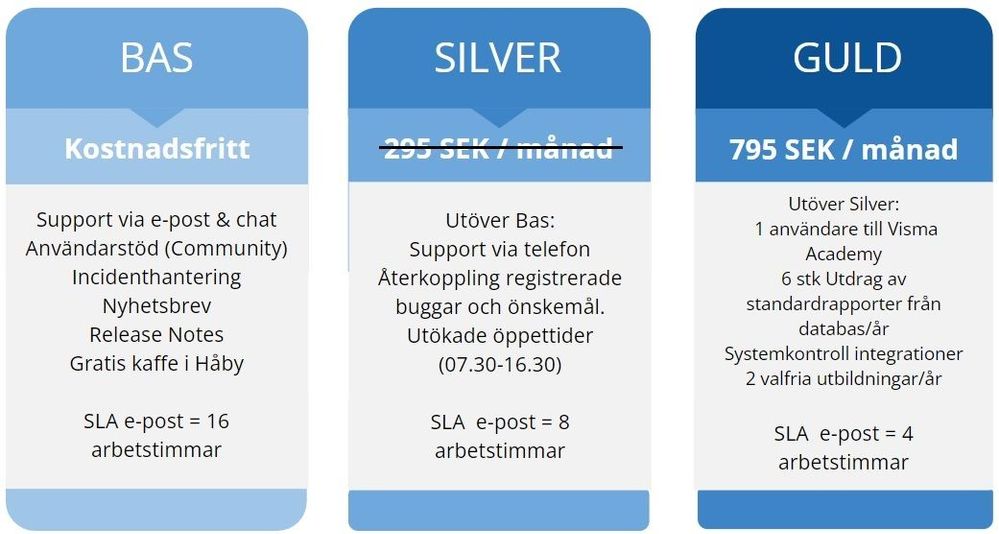 BAS

Kostnadsfritt

Support via e-post & chat
Användarstöd (Community)
Incidenthantering
Nyhetsbrev
Release Notes
Gratis kaffe i Håby

SLA e-post = 16 arbetstimmar

SILVER

295 SEK / månad

Utöver Bas:
Support via telefon
Återkoppling registrerade buggar och önskemål.
Utökade öppettider (07.30-16.30)

SLA e-post = 8 arbetstimmar

GULD

795 SEK / månad

Utöver Silver:
1 användare till Visma Academy
6 stk Utdrag av standardrapporter från databas/år
Systemkontroll integrationer
2 valfria utbildningar/år

SLA e-post = 4 arbetstimmar